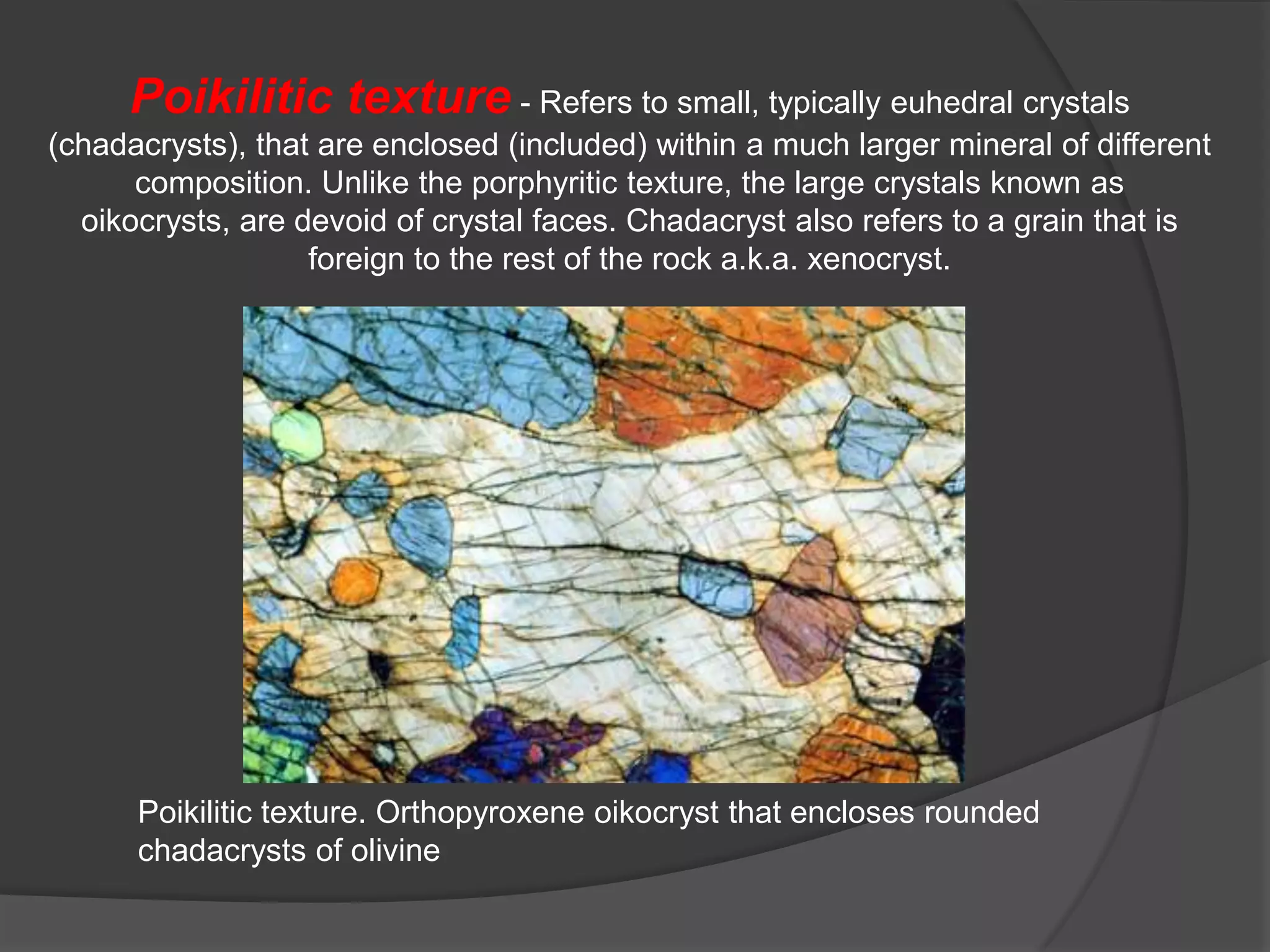 Poikilitic texture - Refers to small, typically euhedral crystals (chadacrysts), that are enclosed (included) within a much larger mineral of different composition. Unlike the porphyritic texture, the large crystals known as oikocrysts, are devoid of crystal faces. Chadacryst also refers to a grain that is foreign to the rest of the rock a.k.a. xenocryst.

Poikilitic texture. Orthopyroxene oikocryst that encloses rounded chadacrysts of olivine